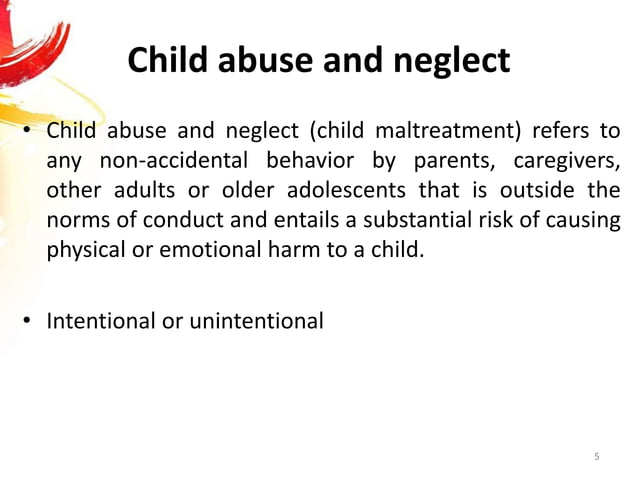 Child abuse and neglect

• Child abuse and neglect (child maltreatment) refers to any non-accidental behavior by parents, caregivers, other adults or older adolescents that is outside the norms of conduct and entails a substantial risk of causing physical or emotional harm to a child.

• Intentional or unintentional

5